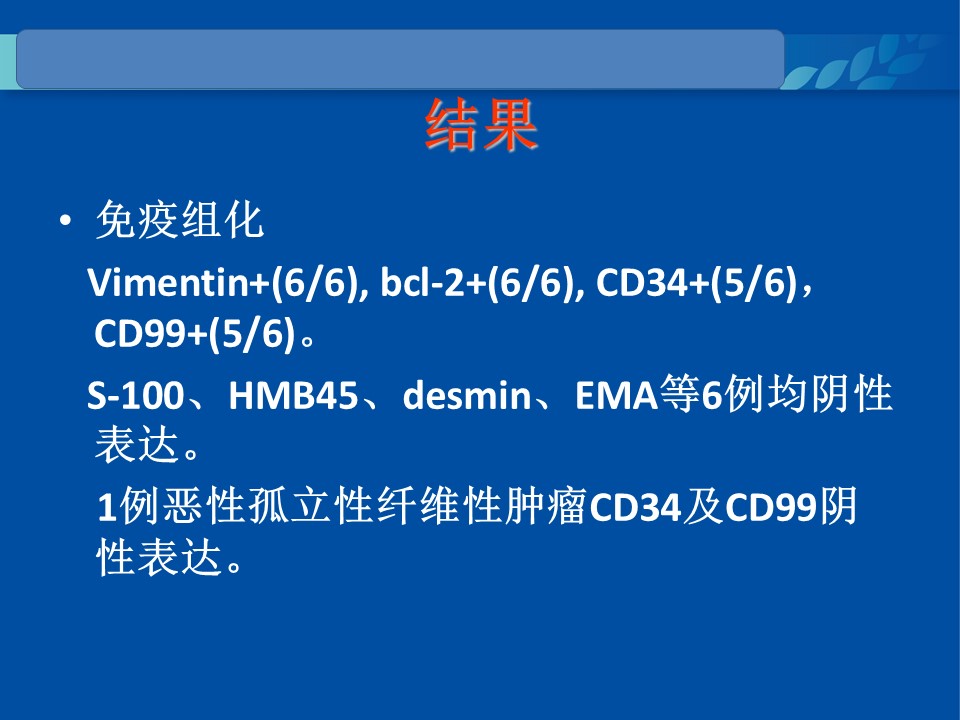 结果

• 免疫组化

Vimentin+(6/6), bcl-2+(6/6), CD34+(5/6)，CD99+(5/6)。

S-100、HMB45、desmin、EMA等6例均阴性表达。

1例恶性孤立性纤维性肿瘤CD34及CD99阴性表达。